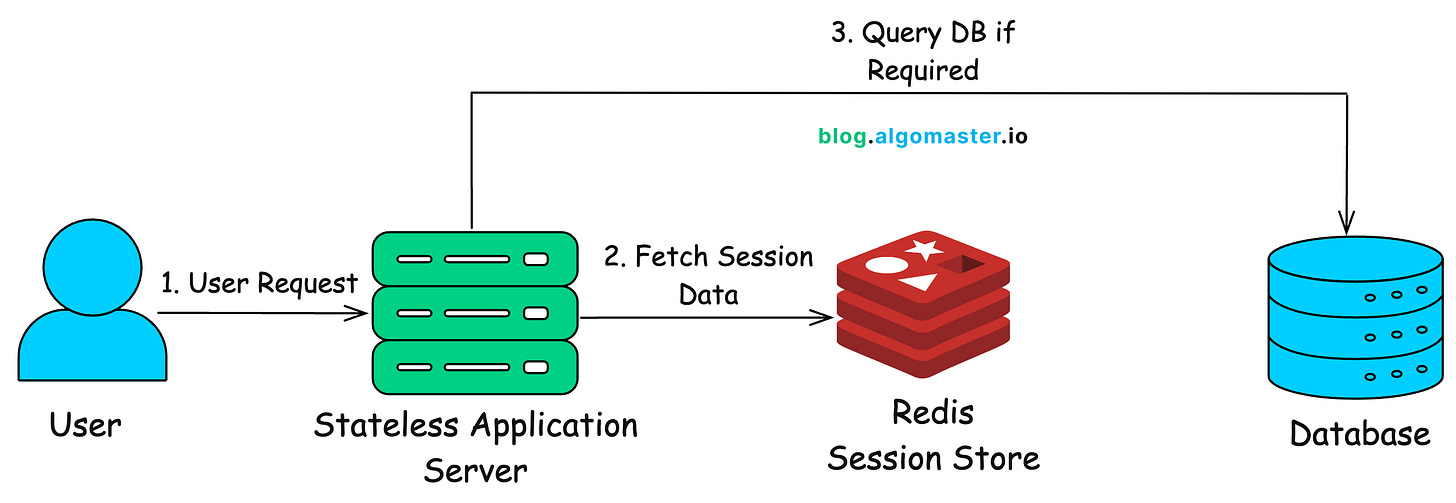 3. Query DB if Required

blog.algomaster.io

1. User Request

2. Fetch Session Data

User

Stateless Application Server

Redis Session Store

Database